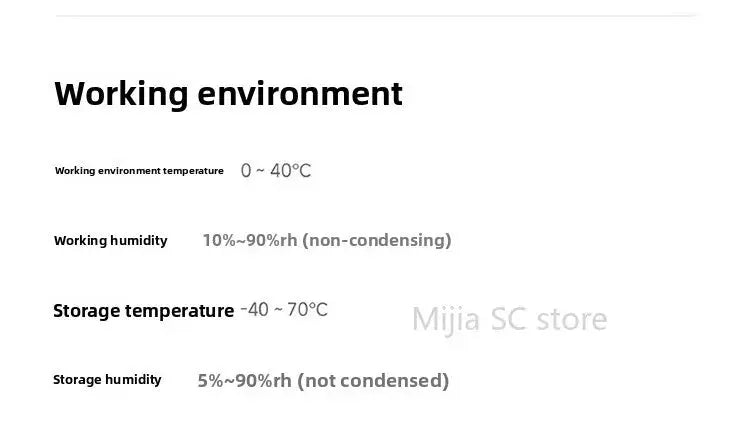 Working environment

Working environment temperature 0 ~ 40℃

Working humidity 10%~90%rh (non-condensing)

Storage temperature -40 ~ 70℃

Mijia SC store

Storage humidity 5%~90%rh (not condensed)